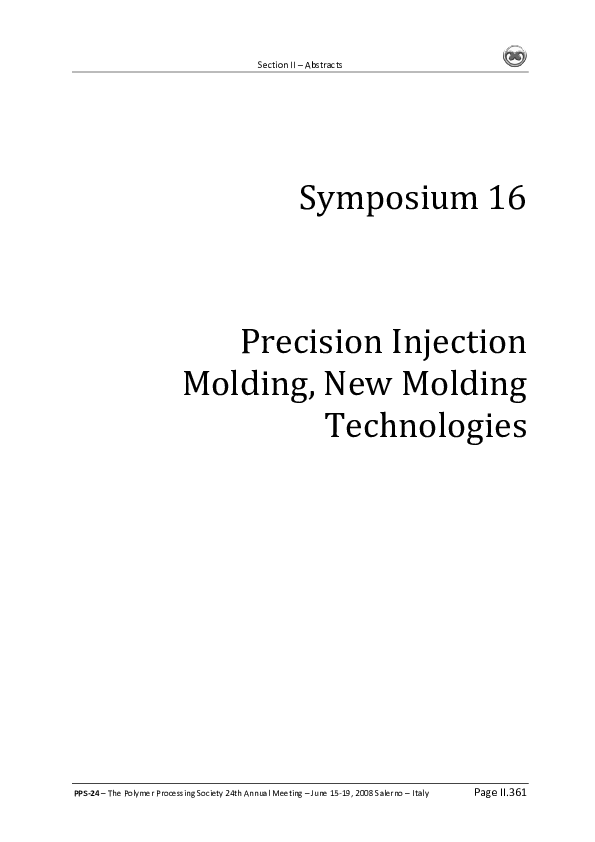 Section II – Abstracts

Symposium 16

Precision Injection Molding, New Molding Technologies

PPS-24 – The Polymer Processing Society 24th Annual Meeting – June 15-19, 2008 Salerno – Italy

Page II.361